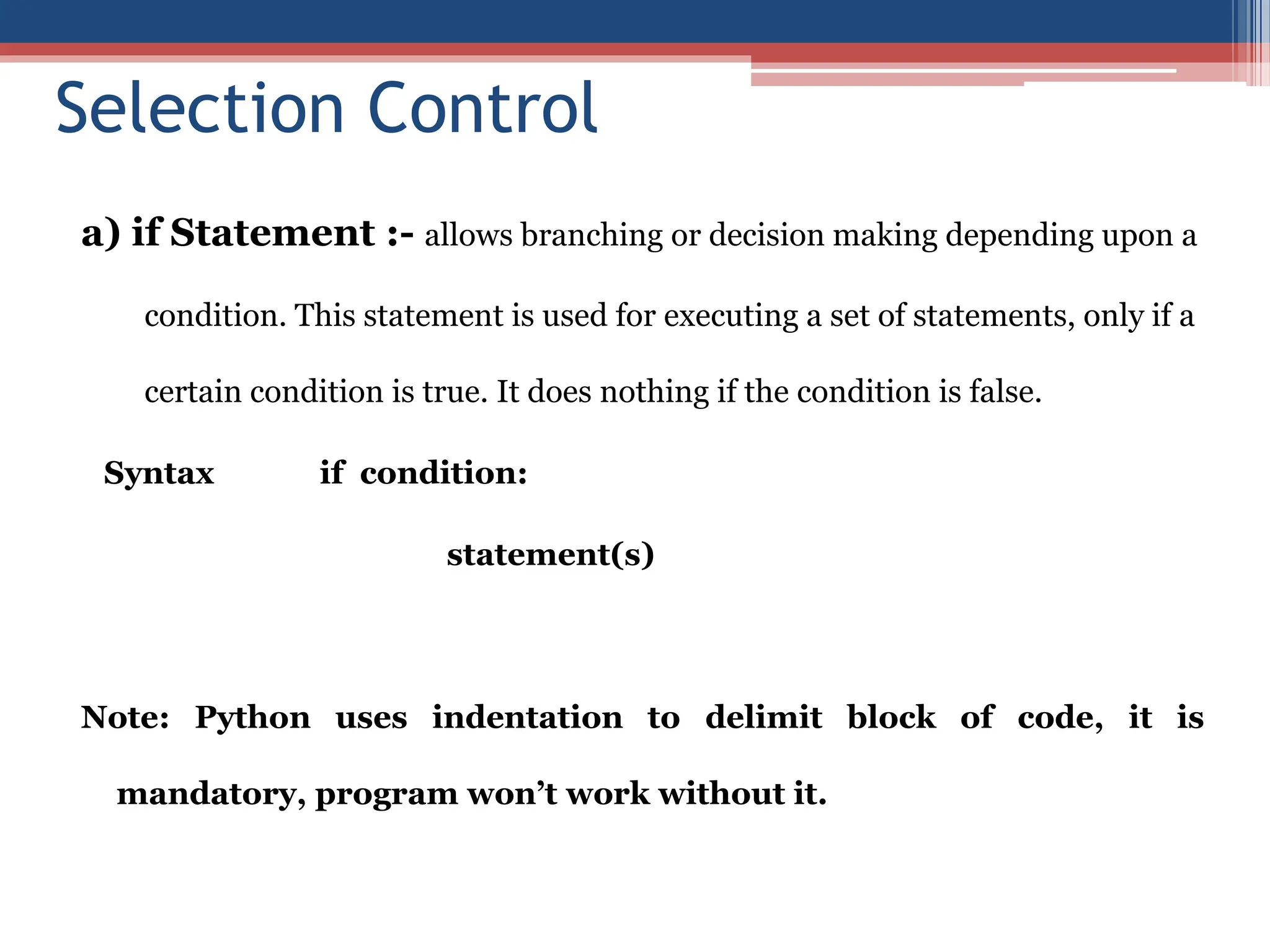 Selection Control

a) if Statement :- allows branching or decision making depending upon a condition. This statement is used for executing a set of statements, only if a certain condition is true. It does nothing if the condition is false.

Syntax if condition:

statement(s)

Note: Python uses indentation to delimit block of code, it is mandatory, program won’t work without it.